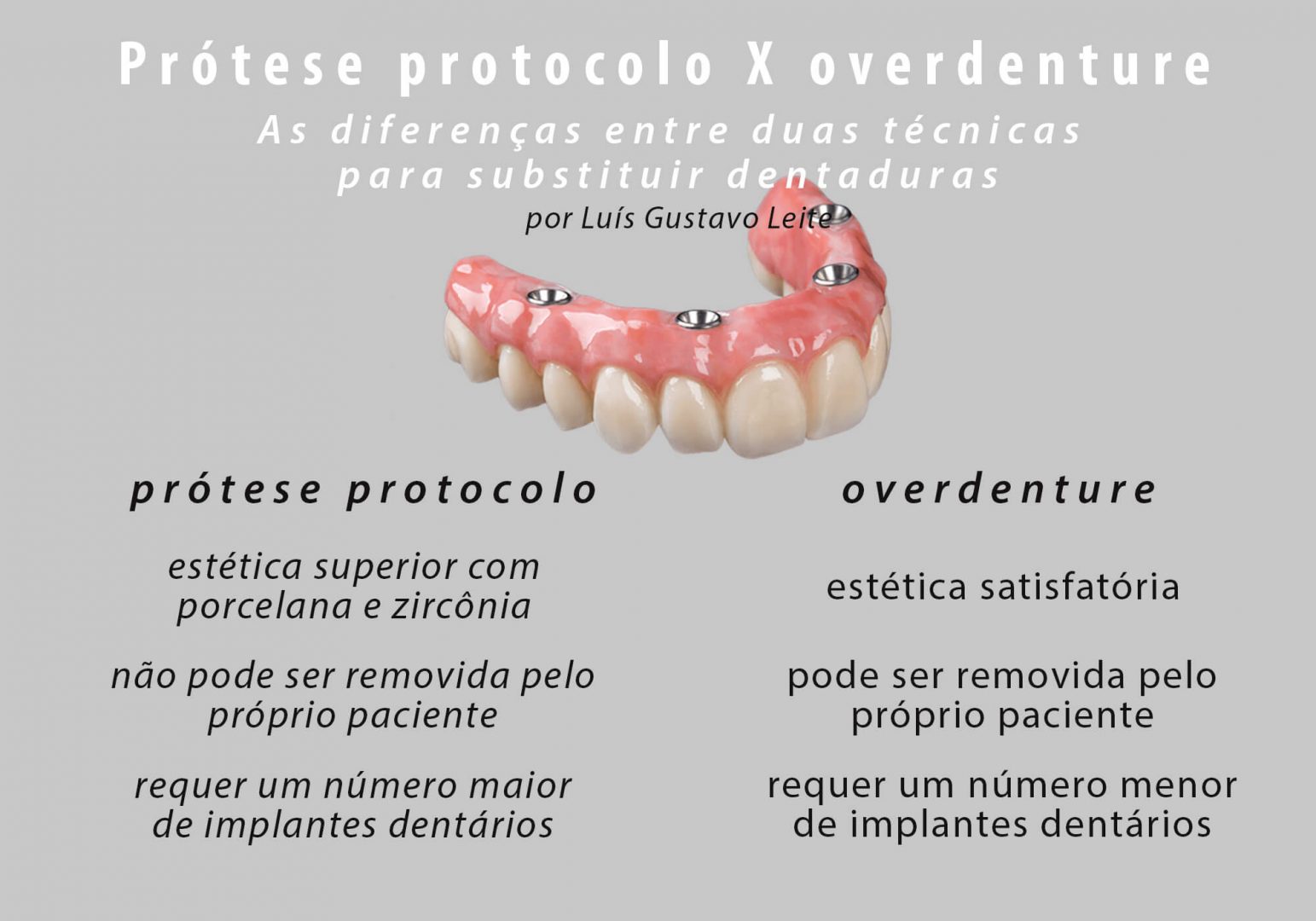 Prótese protocolo X overdenture

As diferenças entre duas técnicas para substituir dentaduras

por Luís Gustavo Leite

prótese protocolo

estética superior com porcelana e zircônia

não pode ser removida pelo próprio paciente

requer um número maior de implantes dentários

overdenture

estética satisfatória

pode ser removida pelo próprio paciente

requer um número menor de implantes dentários